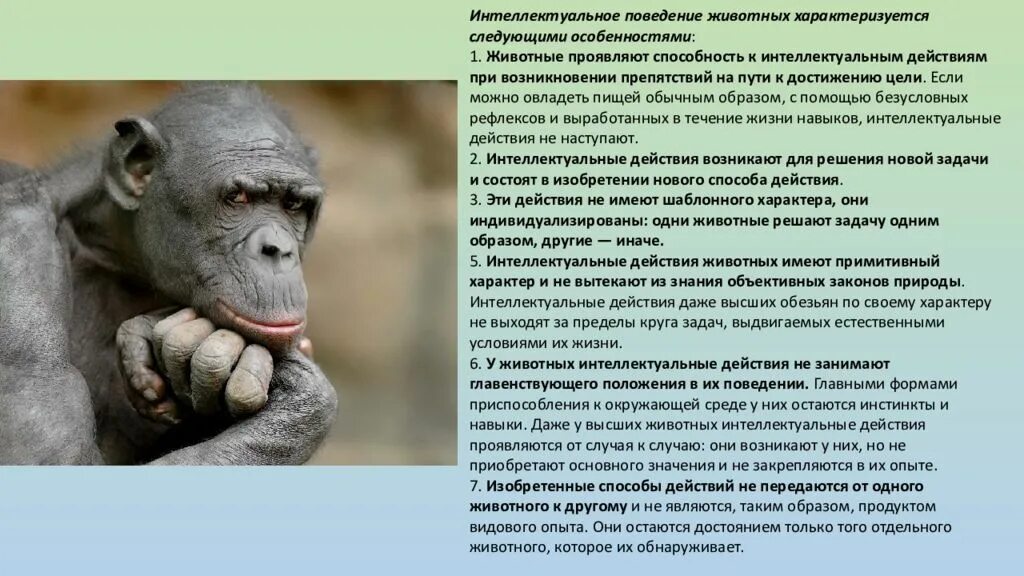 Интеллектуальное поведение животных характеризуется следующими особенностями:

1. Животные проявляют способность к интеллектуальным действиям при возникновении препятствий на пути к достижению цели. Если можно овладеть пищей обычным образом, с помощью безусловных рефлексов и выработанных в течение жизни навыков, интеллектуальные действия не наступают.

2. Интеллектуальные действия возникают для решения новой задачи и состоят в изобретении нового способа действия.

3. Эти действия не имеют шаблонного характера, они индивидуализированы: одни животные решают задачу одним образом, другие — иначе.

5. Интеллектуальные действия животных имеют примитивный характер и не вытекают из знания объективных законов природы. Интеллектуальные действия даже высших обезьян по своему характеру не выходят за пределы круга задач, выдвигаемых естественными условиями их жизни.

6. У животных интеллектуальные действия не занимают главенствующего положения в их поведении. Главными формами приспособления к окружающей среде у них остаются инстинкты и навыки. Даже у высших животных интеллектуальные действия проявляются от случая к случаю: они возникают у них, но не приобретают основного значения и не закрепляются в их опыте.

7. Изобретенные способы действий не передаются от одного животного к другому и не являются, таким образом, продуктом видового опыта. Они остаются достоянием только того отдельного животного, которое их обнаруживает.